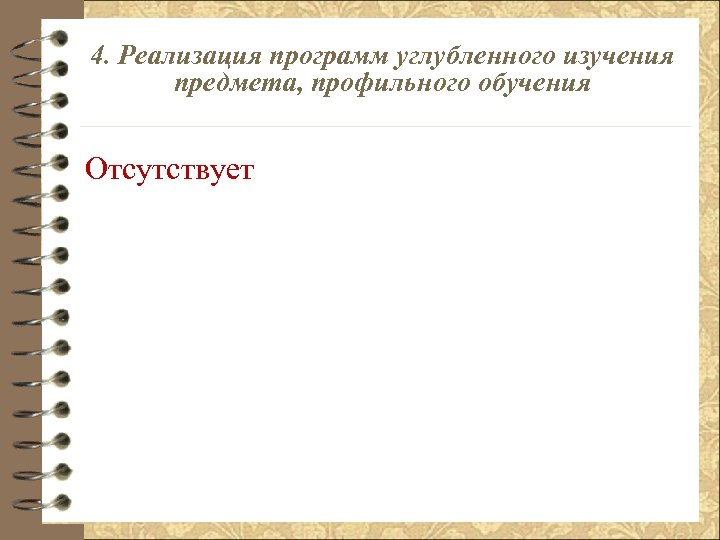 4. Реализация программ углубленного изучения предмета, профильного обучения

Отсутствует